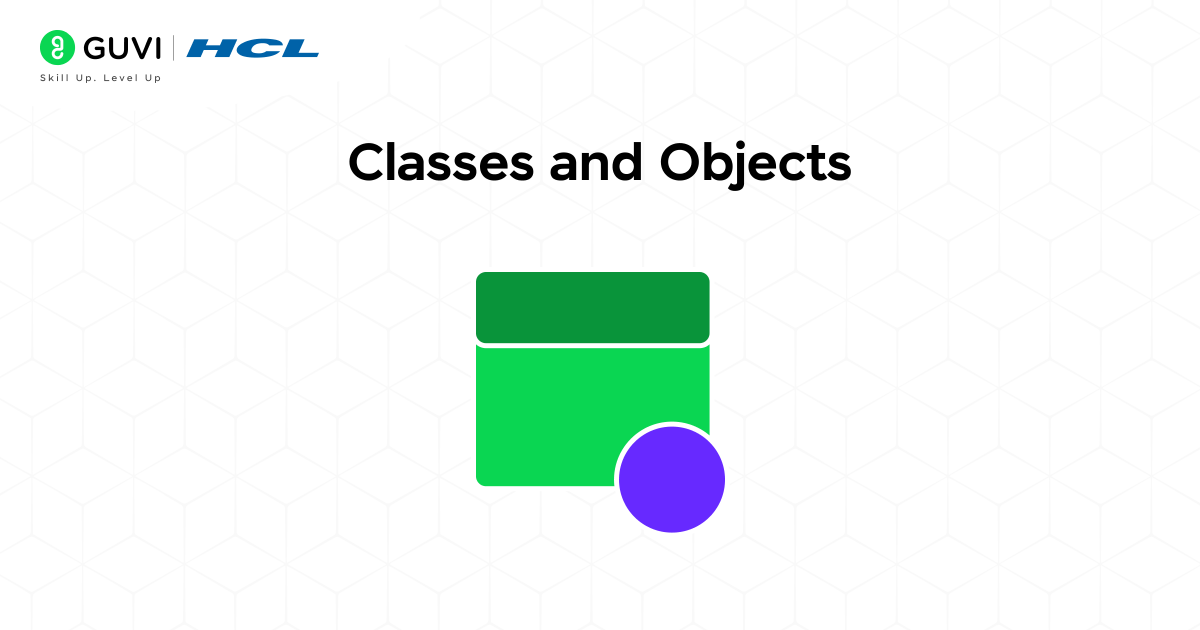 GUVI | HCL
Skill Up. Level Up

Classes and Objects